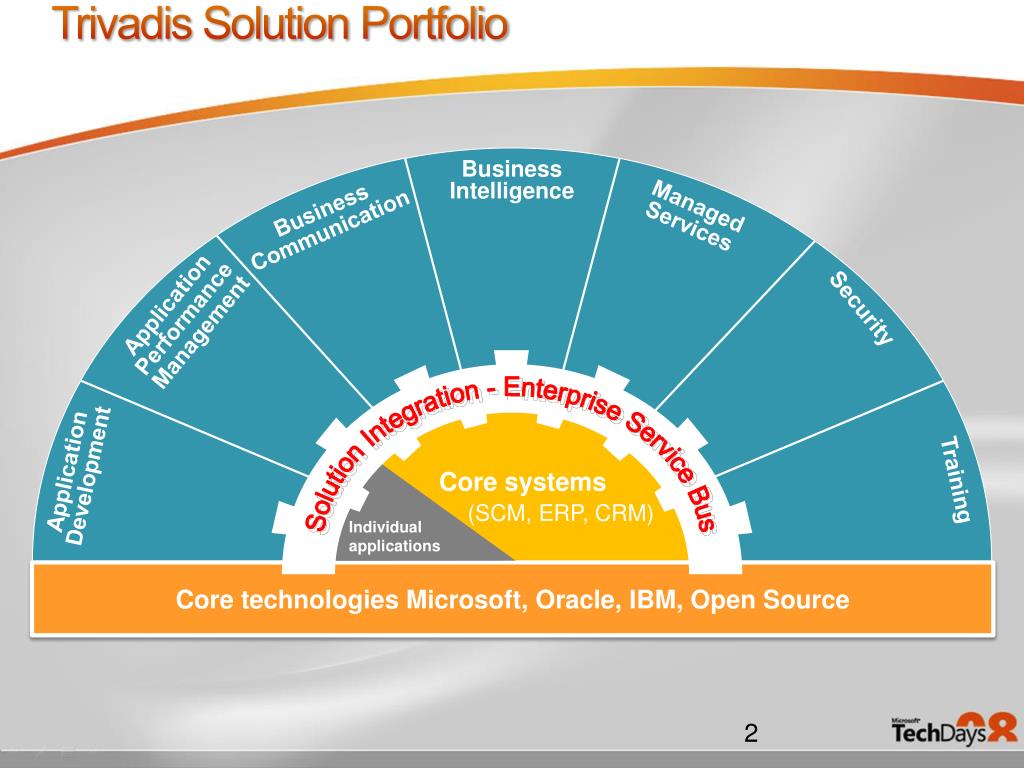 Trivadis Solution Portfolio

Application Development

Application Performance Management

Business Communication

Business Intelligence

Managed Services

Security

Training

Solution Integration - Enterprise Service Bus

Core systems
(SCM, ERP, CRM)

Individual applications

Core technologies Microsoft, Oracle, IBM, Open Source

2

Microsoft TechDays 08